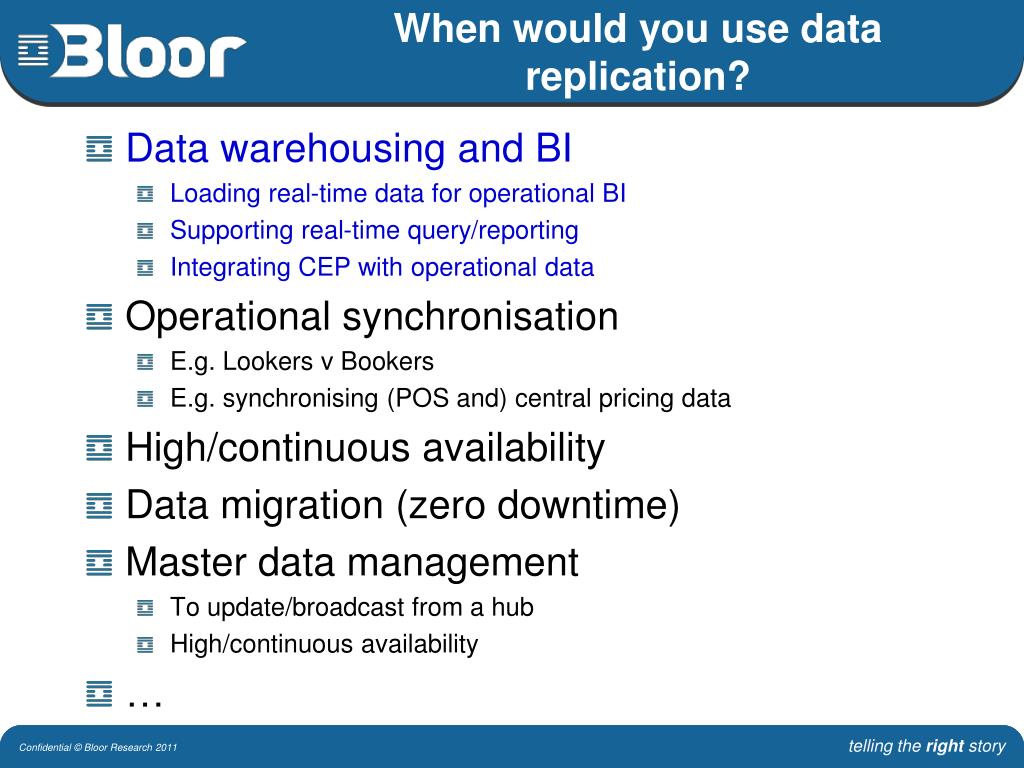 Bloor

When would you use data replication?

Data warehousing and BI
Loading real-time data for operational BI
Supporting real-time query/reporting
Integrating CEP with operational data
Operational synchronisation
E.g. Lookers v Bookers
E.g. synchronising (POS and) central pricing data
High/continuous availability
Data migration (zero downtime)
Master data management
To update/broadcast from a hub
High/continuous availability
…

Confidential © Bloor Research 2011

telling the right story